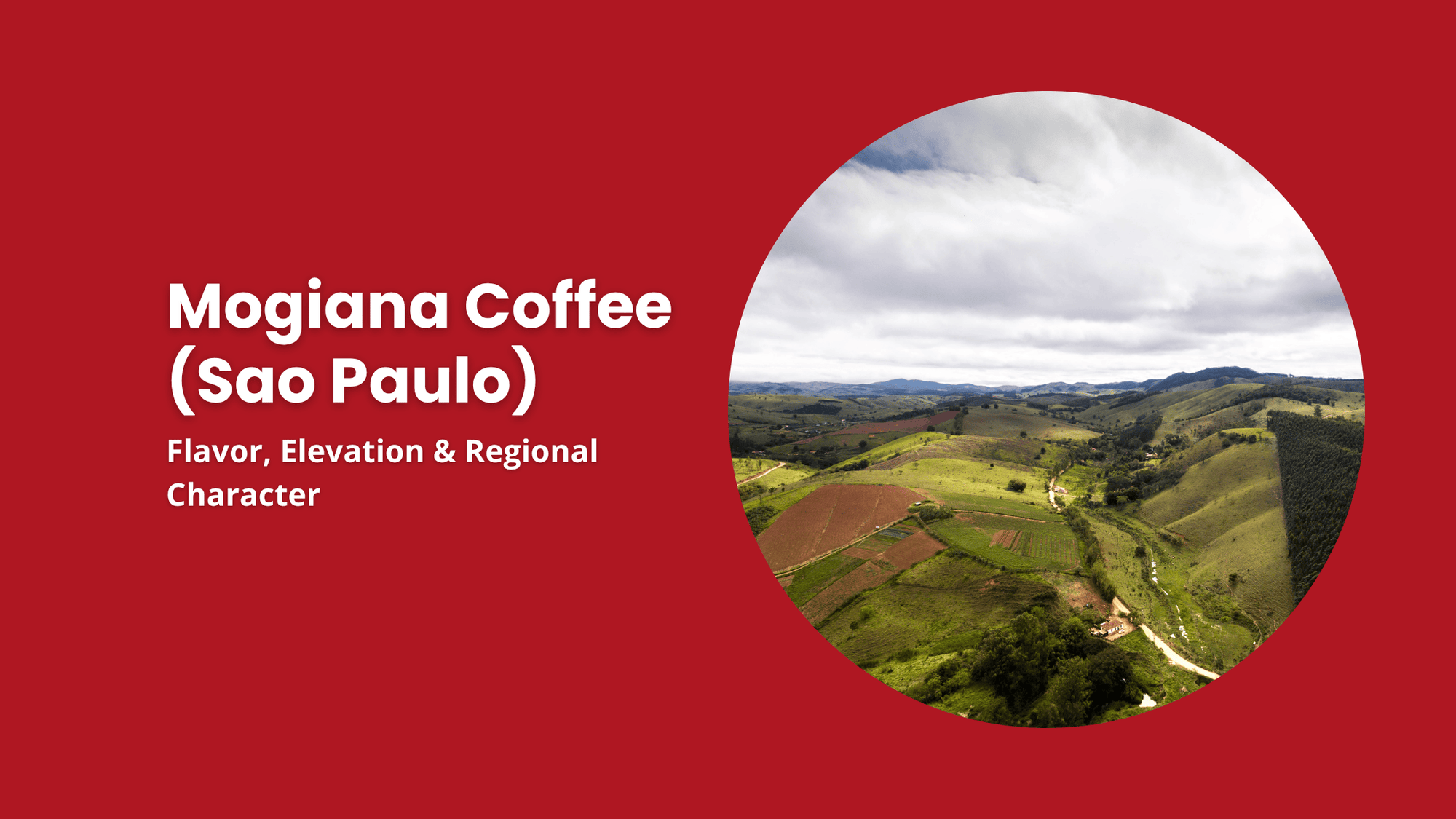 Mogiana Coffee (Sao Paulo)

Flavor, Elevation & Regional Character